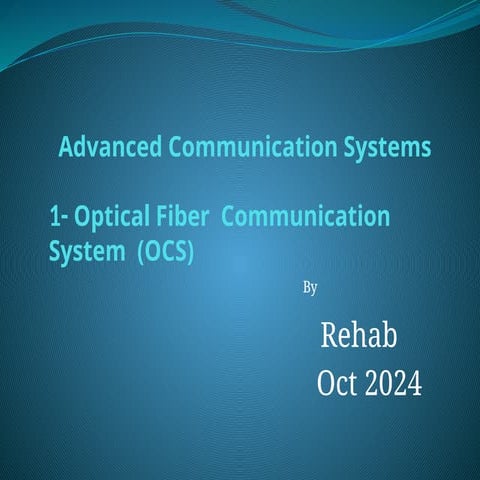 Advanced Communication Systems

1- Optical Fiber Communication System (OCS)

By

Rehab

Oct 2024